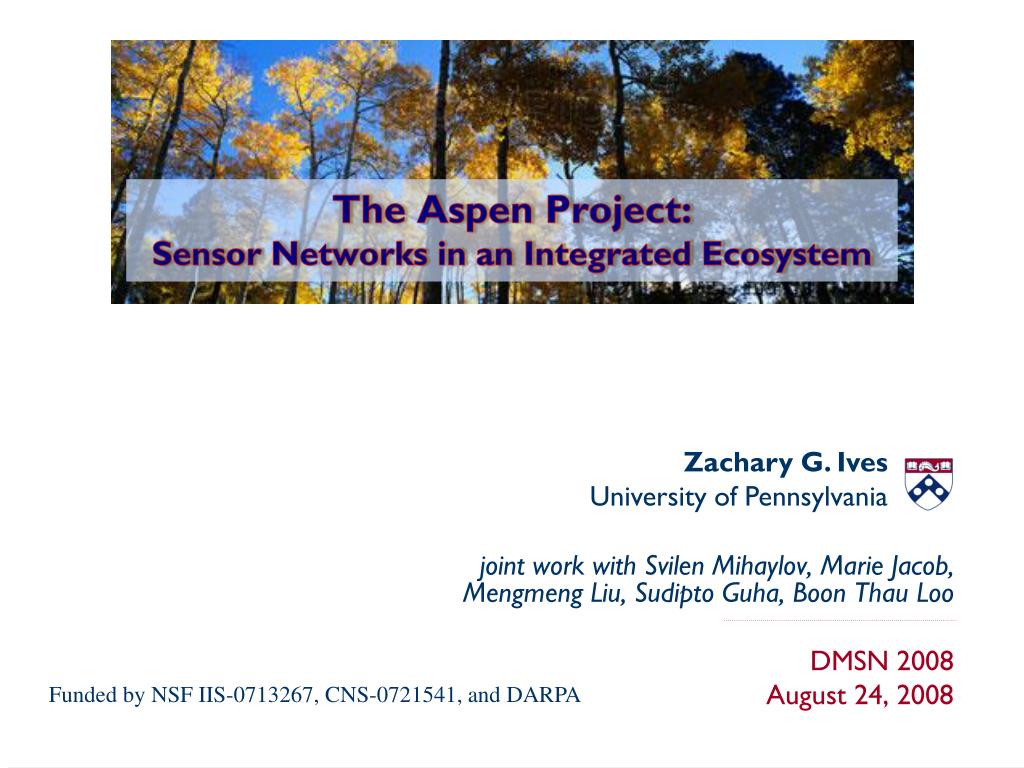 The Aspen Project:
Sensor Networks in an Integrated Ecosystem

Zachary G. Ives
University of Pennsylvania

joint work with Svilen Mihaylov, Marie Jacob, Mengmeng Liu, Sudipto Guha, Boon Thau Loo

DMSN 2008
August 24, 2008

Funded by NSF IIS-0713267, CNS-0721541, and DARPA